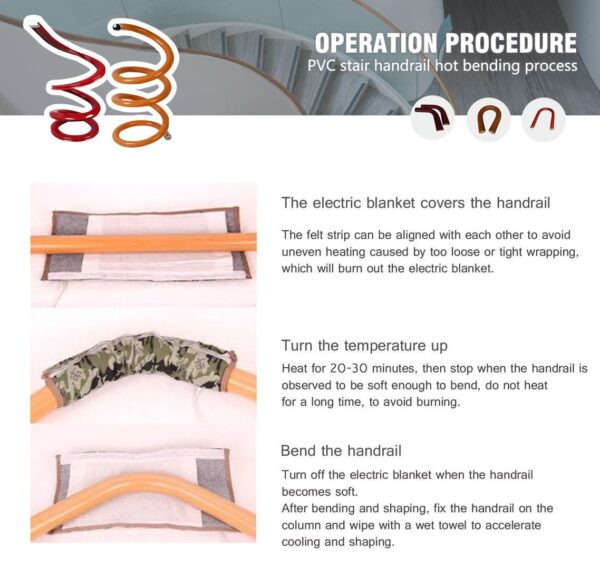 OPERATION PROCEDURE
PVC stair handrail hot bending process

The electric blanket covers the handrail

The felt strip can be aligned with each other to avoid uneven heating caused by too loose or tight wrapping, which will burn out the electric blanket.

Turn the temperature up

Heat for 20-30 minutes, then stop when the handrail is observed to be soft enough to bend, do not heat for a long time, to avoid burning.

Bend the handrail

Turn off the electric blanket when the handrail becomes soft.
After bending and shaping, fix the handrail on the column and wipe with a wet towel to accelerate cooling and shaping.